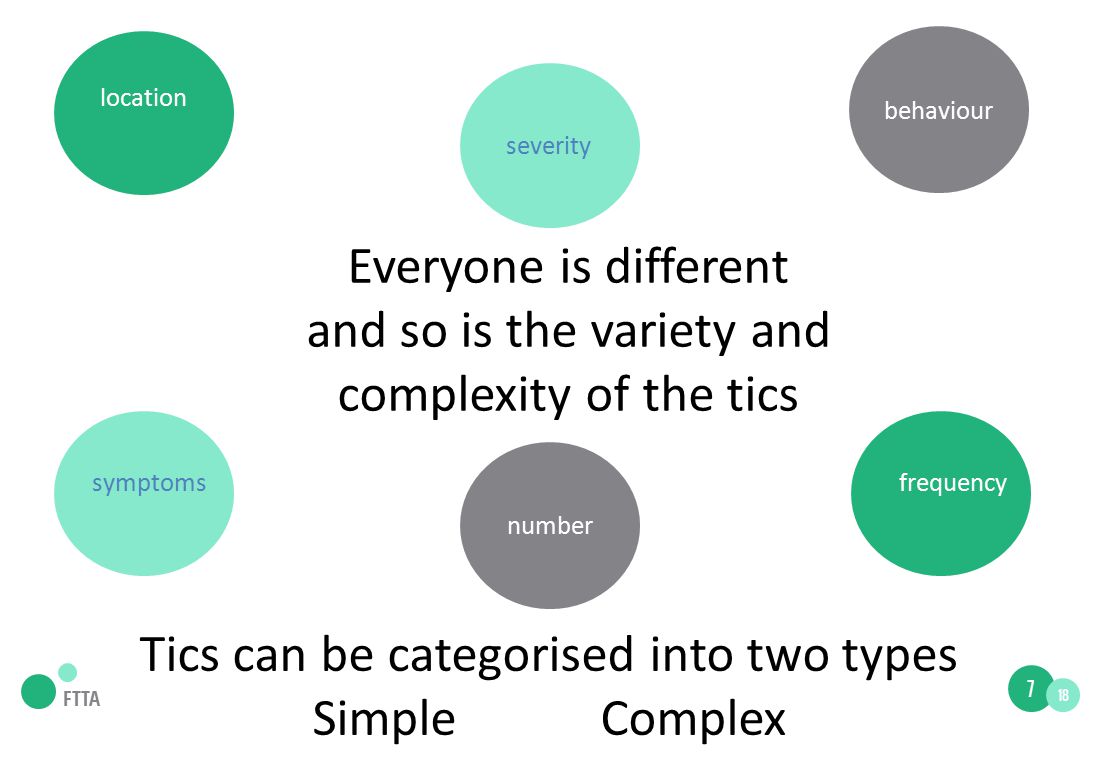 location

severity

behaviour

Everyone is different and so is the variety and complexity of the tics

symptoms

number

frequency

Tics can be categorised into two types
Simple Complex

FTTA

7 18